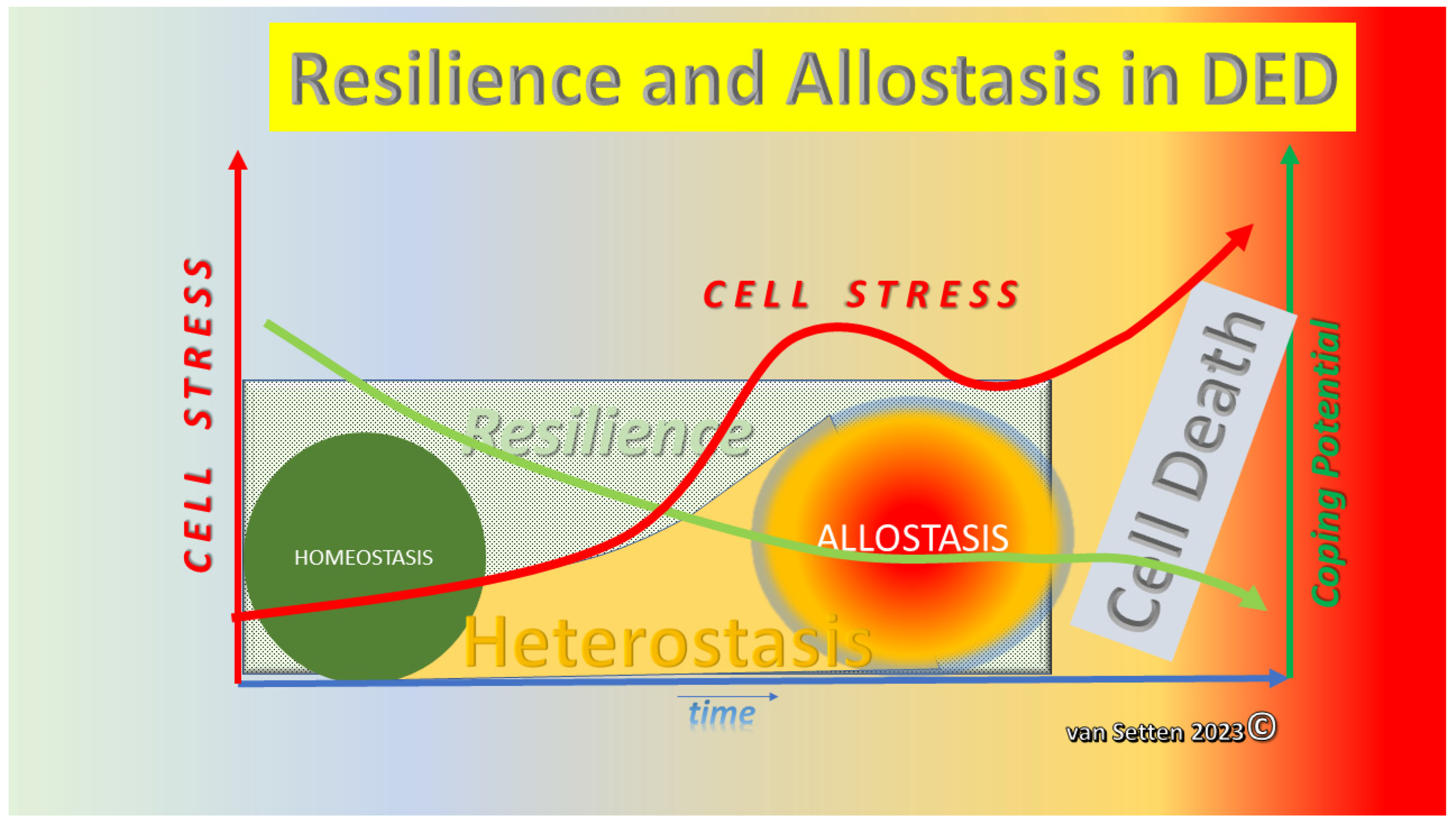 Resilience and Allostasis in DED

CELL STRESS

CELL STRESS

Resilience

HOMEOSTASIS

ALLOSTASIS

Heterostasis

Cell Death

Coping Potential

time

van Setten 2023©